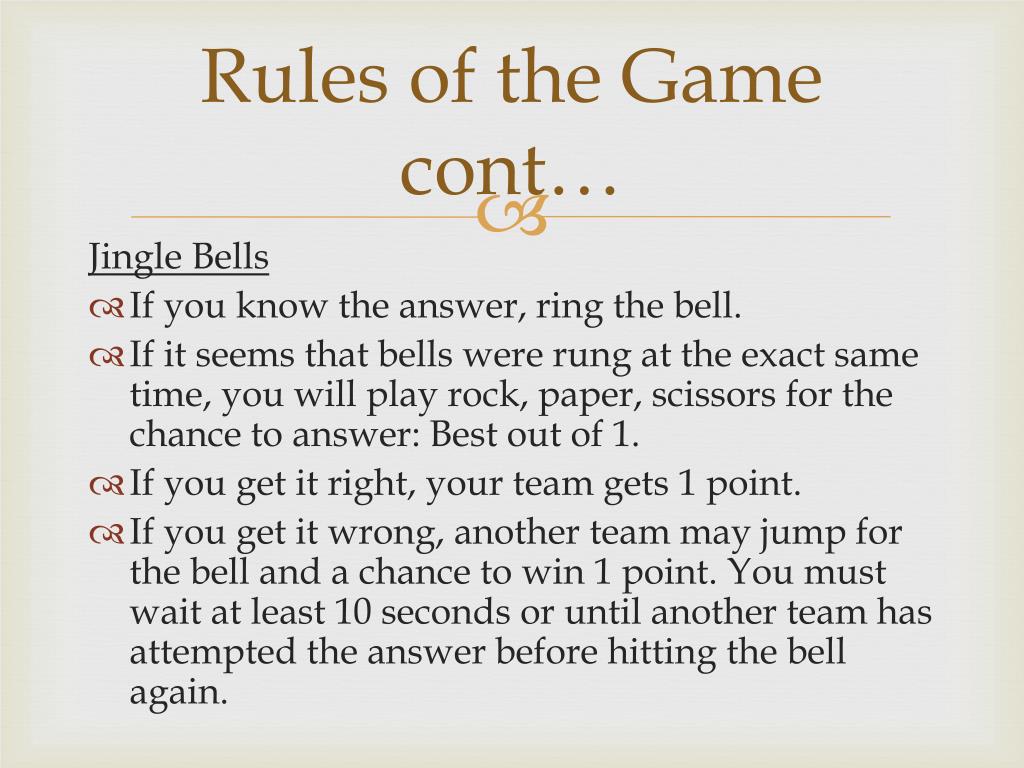 Rules of the Game cont…

Jingle Bells

If you know the answer, ring the bell.

If it seems that bells were rung at the exact same time, you will play rock, paper, scissors for the chance to answer: Best out of 1.

If you get it right, your team gets 1 point.

If you get it wrong, another team may jump for the bell and a chance to win 1 point. You must wait at least 10 seconds or until another team has attempted the answer before hitting the bell again.